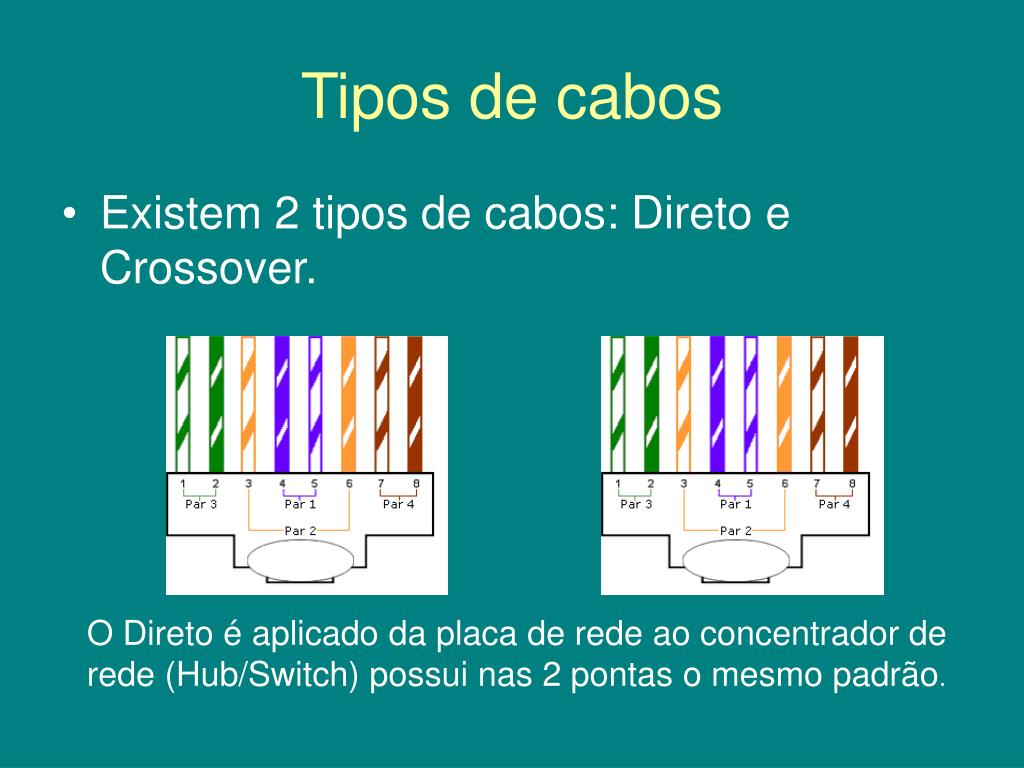 Tipos de cabos

• Existem 2 tipos de cabos: Direto e Crossover.

1 2 3 4 5 6 7 8
Par 3 Par 1 Par 4
Par 2

1 2 3 4 5 6 7 8
Par 3 Par 1 Par 4
Par 2

O Direto é aplicado da placa de rede ao concentrador de rede (Hub/Switch) possui nas 2 pontas o mesmo padrão.